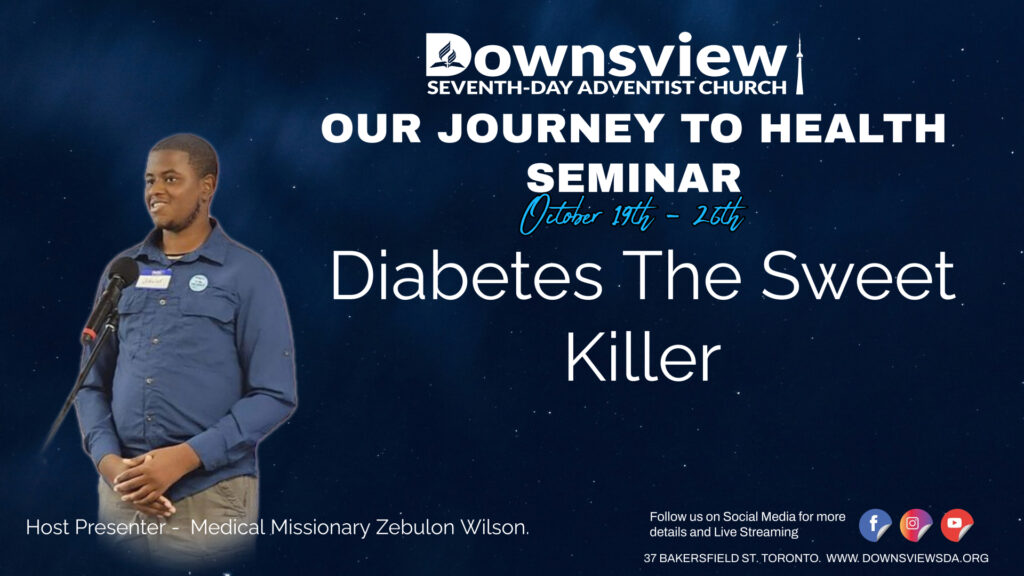 Downsview
SEVENTH-DAY ADVENTIST CHURCH

OUR JOURNEY TO HEALTH SEMINAR

October 19th - 26th

Diabetes The Sweet Killer

Host Presenter - Medical Missionary Zebulon Wilson.

Follow us on Social Media for more details and Live Streaming

37 BAKERSFIELD ST. TORONTO. WWW. DOWNSVIEWSDA.ORG